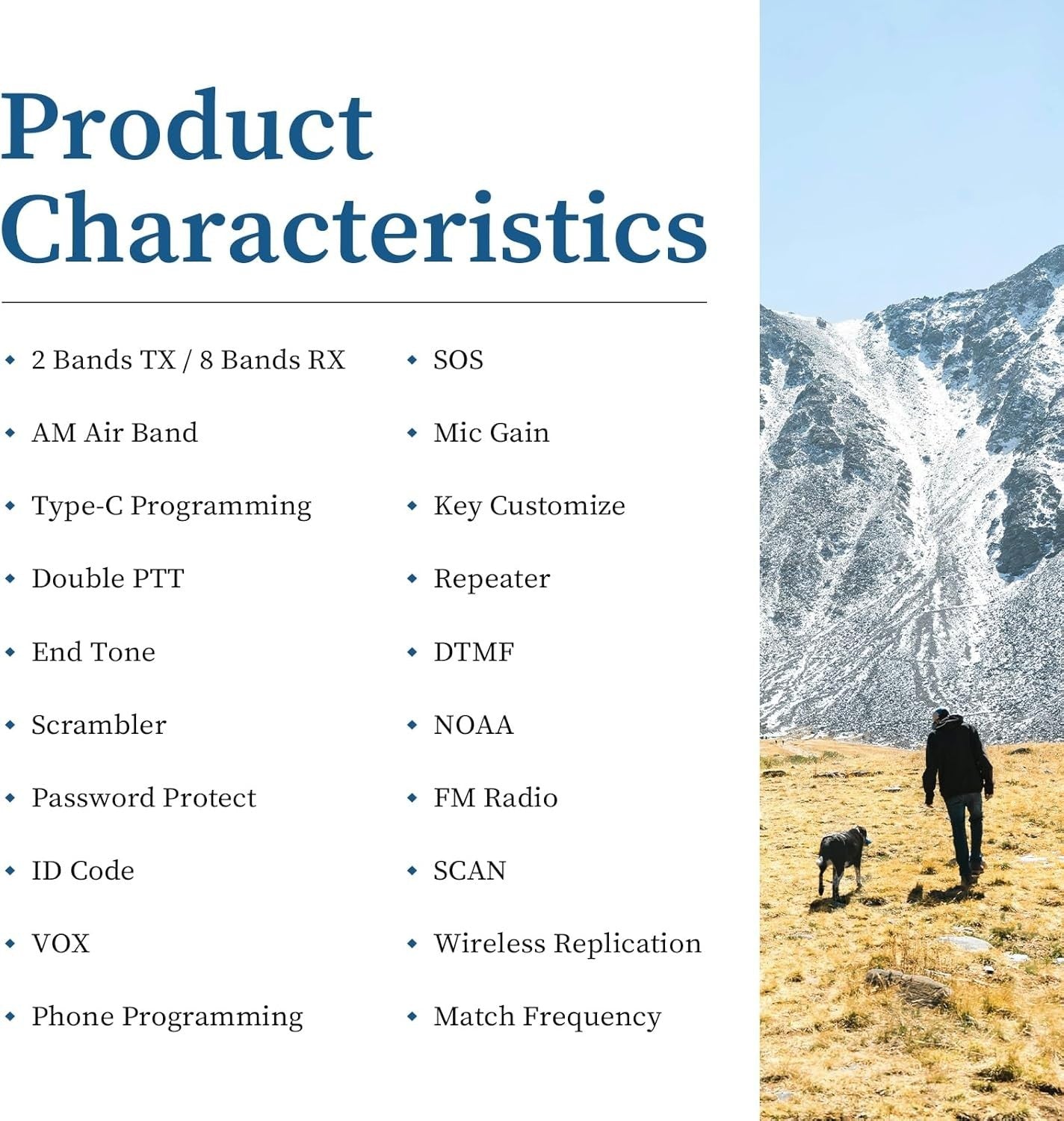 Product Characteristics

• 2 Bands TX / 8 Bands RX
• AM Air Band
• Type-C Programming
• Double PTT
• End Tone
• Scrambler
• Password Protect
• ID Code
• VOX
• Phone Programming

• SOS
• Mic Gain
• Key Customize
• Repeater
• DTMF
• NOAA
• FM Radio
• SCAN
• Wireless Replication
• Match Frequency